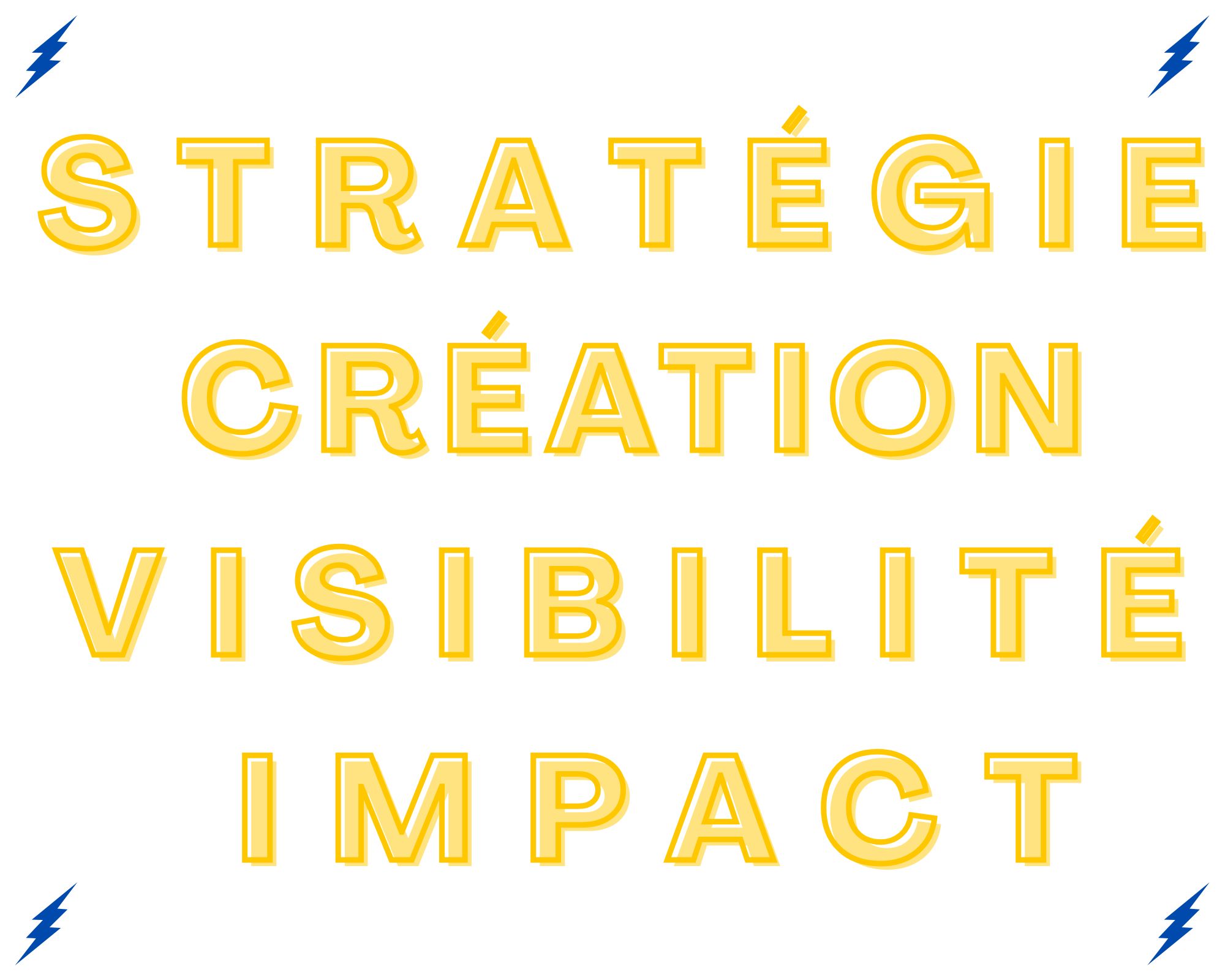 STRATÉGIE
CRÉATION
VISIBILITÉ
IMPACT